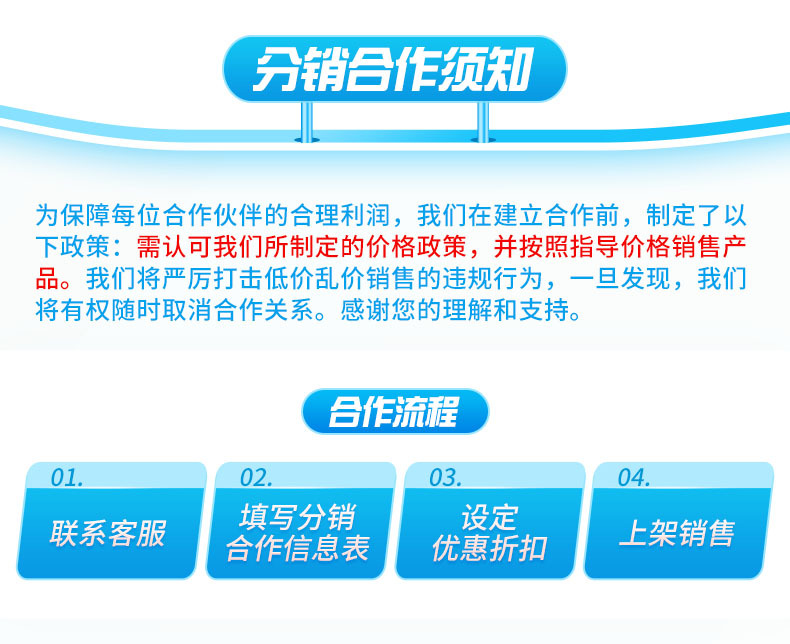 分销合作须知

为保障每位合作伙伴的合理利润，我们在建立合作前，制定了以下政策：需认可我们所制定的价格政策，并按照指导价格销售产品。我们将严厉打击低价乱价销售的违规行为，一旦发现，我们将有权随时取消合作关系。感谢您的理解和支持。

合作流程

01.
联系客服

02.
填写分销合作信息表

03.
设定优惠折扣

04.
上架销售